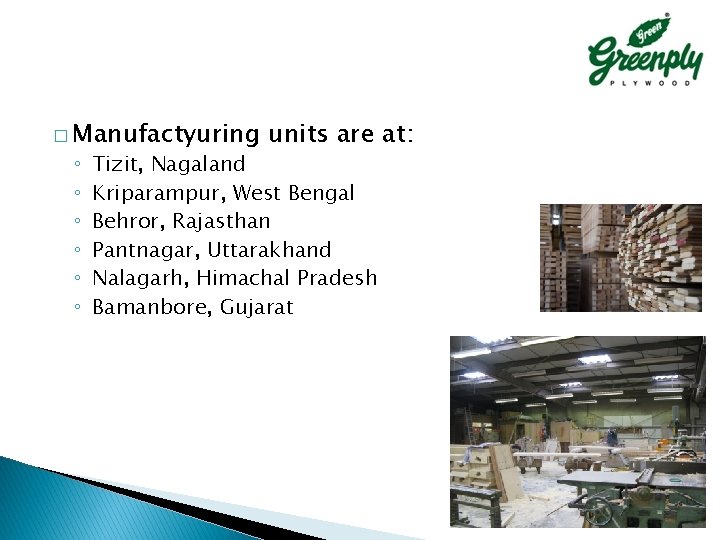 Green
Greenply
PLYWOOD

□ Manufactyuring units are at:
◦ Tizit, Nagaland
◦ Kriparampur, West Bengal
◦ Behror, Rajasthan
◦ Pantnagar, Uttarakhand
◦ Nalagarh, Himachal Pradesh
◦ Bamanbore, Gujarat